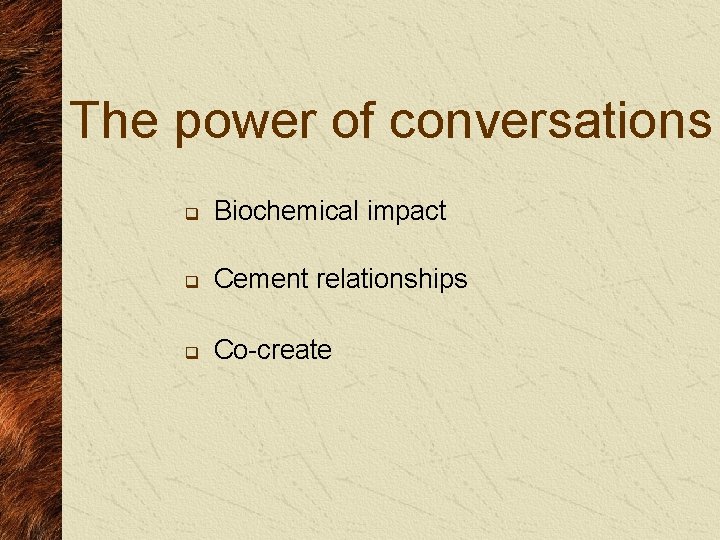 The power of conversations

- Biochemical impact
- Cement relationships
- Co-create